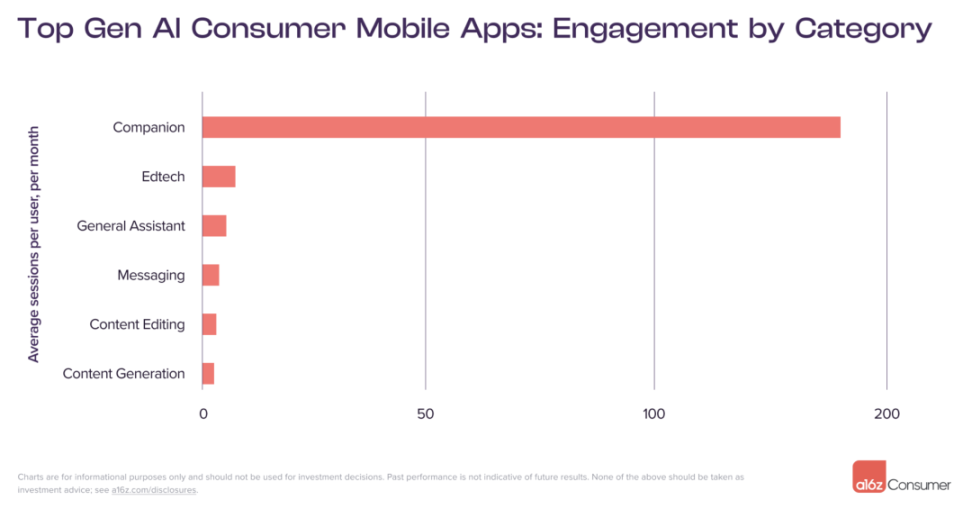 Top Gen AI Consumer Mobile Apps: Engagement by Category

Average sessions per user, per month

Companion
Edtech
General Assistant
Messaging
Content Editing
Content Generation

0
50
100
200

Charts are for informational purposes only and should not be used for investment decisions. Past performance is not indicative of future results. None of the above should be taken as investment advice; see a16z.com/disclosures.

a16z Consumer